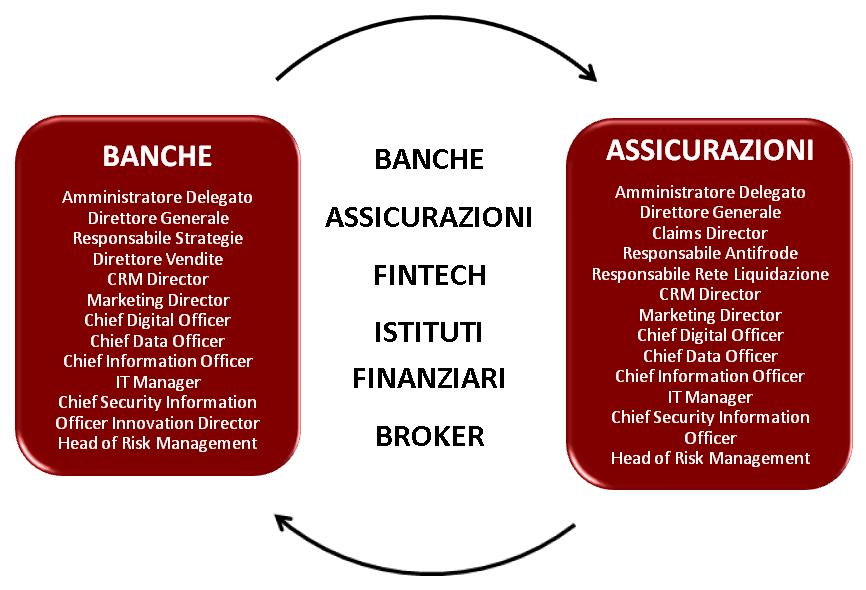 BANCHE

Amministratore Delegato
Direttore Generale
Responsabile Strategie
Direttore Vendite
CRM Director
Marketing Director
Chief Digital Officer
Chief Data Officer
Chief Information Officer
IT Manager
Chief Security Information
Officer Innovation Director
Head of Risk Management

BANCHE

ASSICURAZIONI

FINTECH

ISTITUTI FINANZIARI

BROKER

ASSICURAZIONI

Amministratore Delegato
Direttore Generale
Claims Director
Responsabile Antifrode
Responsabile Rete Liquidazione
CRM Director
Marketing Director
Chief Digital Officer
Chief Data Officer
Chief Information Officer
IT Manager
Chief Security Information Officer
Head of Risk Management